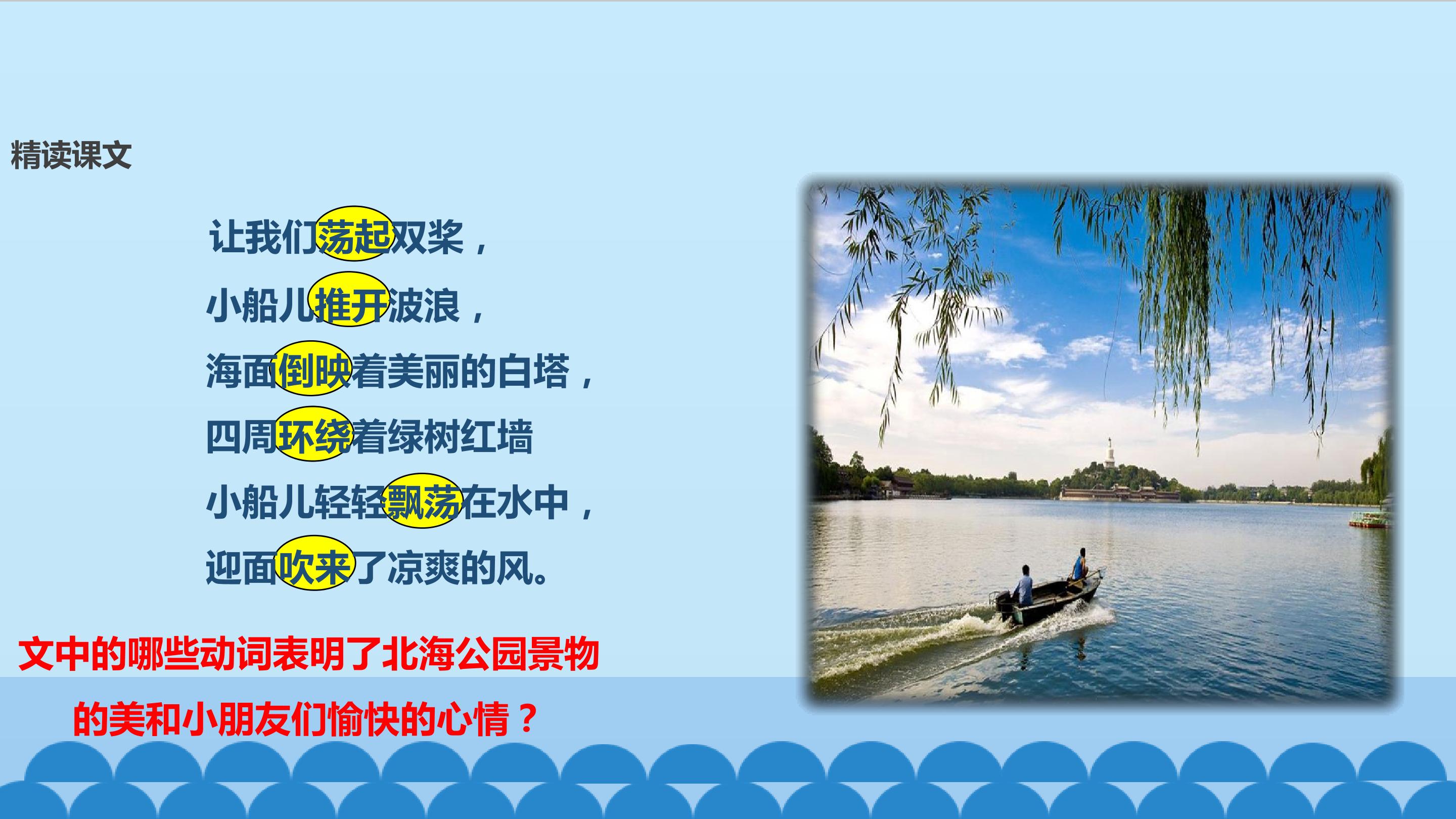 精读课文

让我们荡起双桨，
小船儿推开波浪，
海面倒映着美丽的白塔，
四周环绕着绿树红墙
小船儿轻轻飘荡在水中，
迎面吹来了凉爽的风。

文中的哪些动词表明了北海公园景物的美和小朋友们愉快的心情？